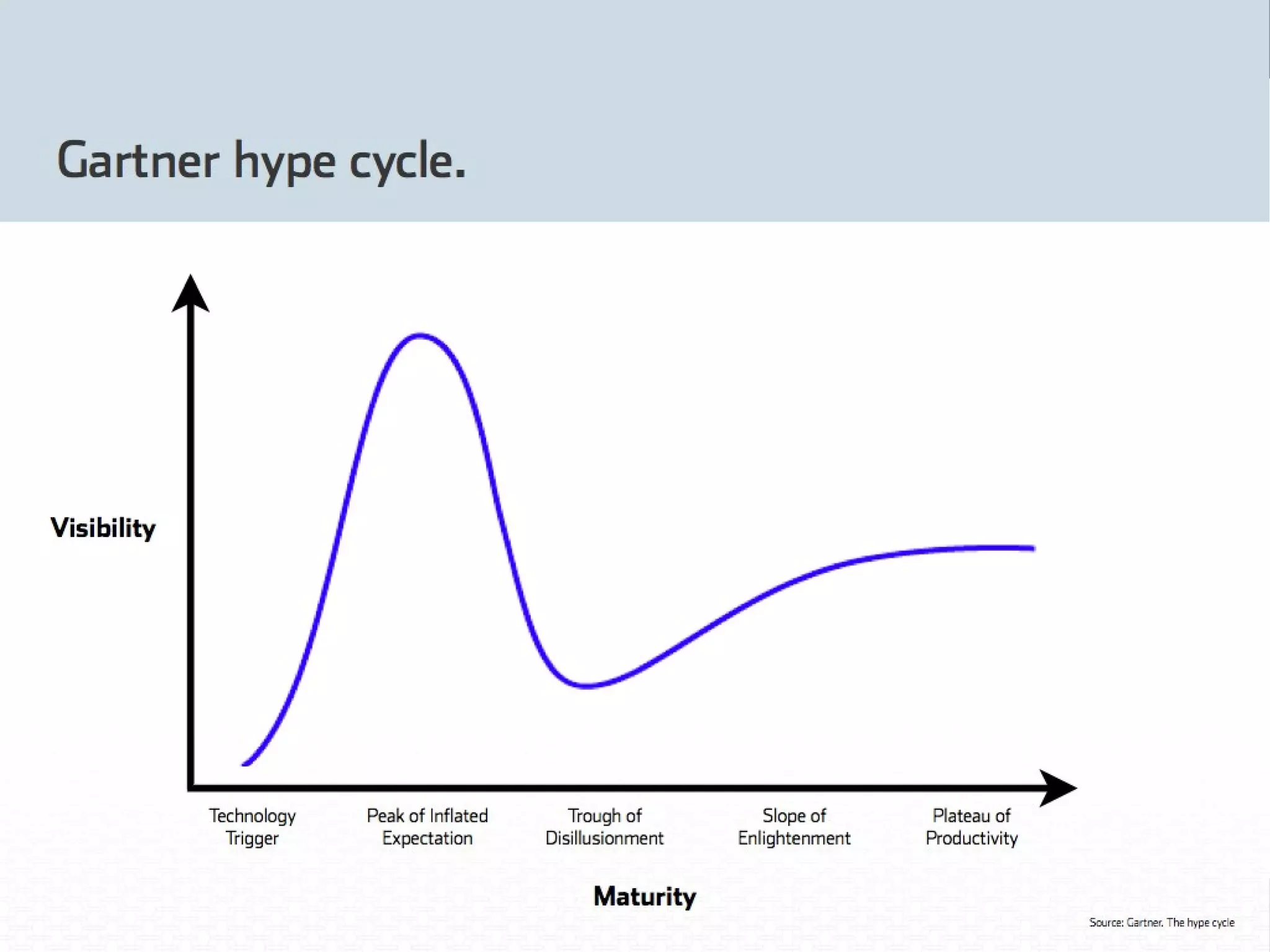 Gartner hype cycle.

Visibility

Technology Trigger

Peak of Inflated Expectation

Trough of Disillusionment

Slope of Enlightenment

Plateau of Productivity

Maturity

Source: Gartner. The hype cycle